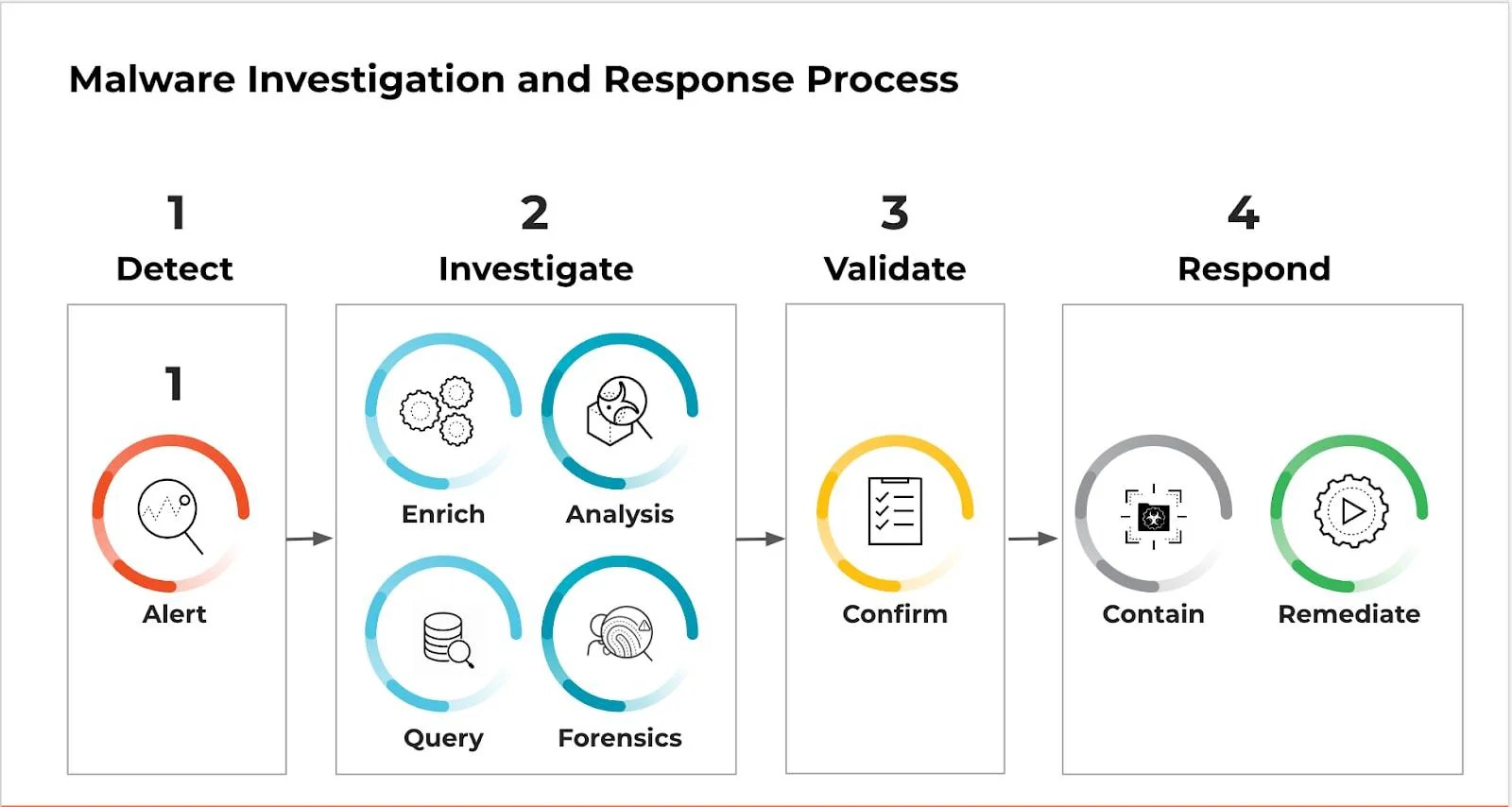 Malware Investigation and Response Process

1
Detect

1

Alert

2
Investigate

Enrich

Analysis

Query

Forensics

3
Validate

Confirm

4
Respond

Contain

Remediate